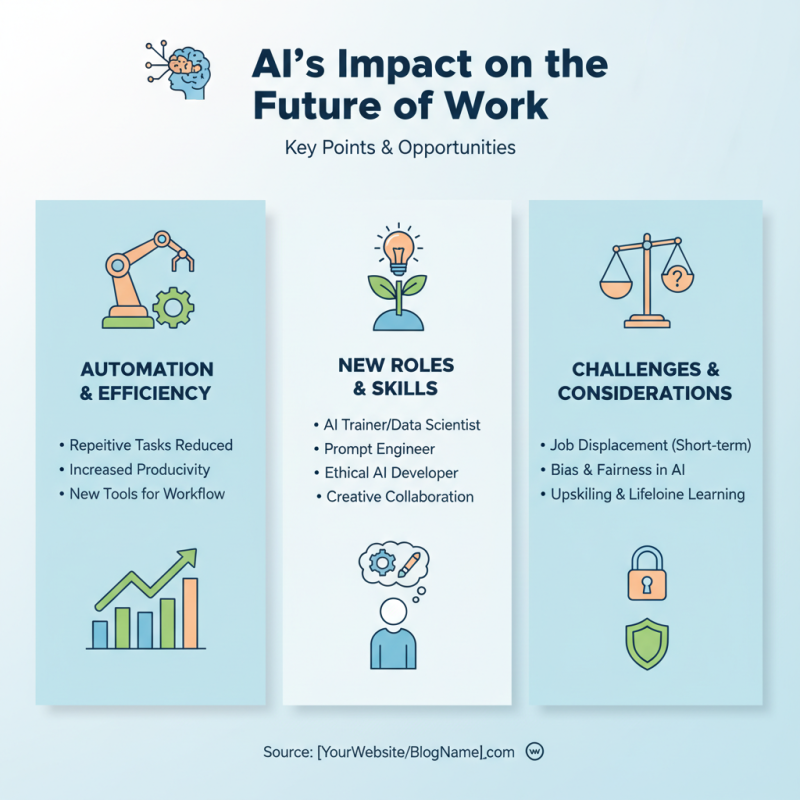 AI's Impact on the Future of Work

Key Points & Opportunities

AUTOMATION & EFFICIENCY

• Repeitive Tasks Reduced
• Increased Producivity
• New Tools for Workflow

NEW ROLES & SKILLS

• AI Trainer/Data Scientist
• Prompt Engineer
• Ethical AI Developer
• Creative Collaboration

CHALLENGES & CONSIDERATIONS

• Job Displacement (Short-term)
• Bias & Fairness in AI
• Upskiling & Lifeloine Learning

Source: [YourWebsite/BlogName].com